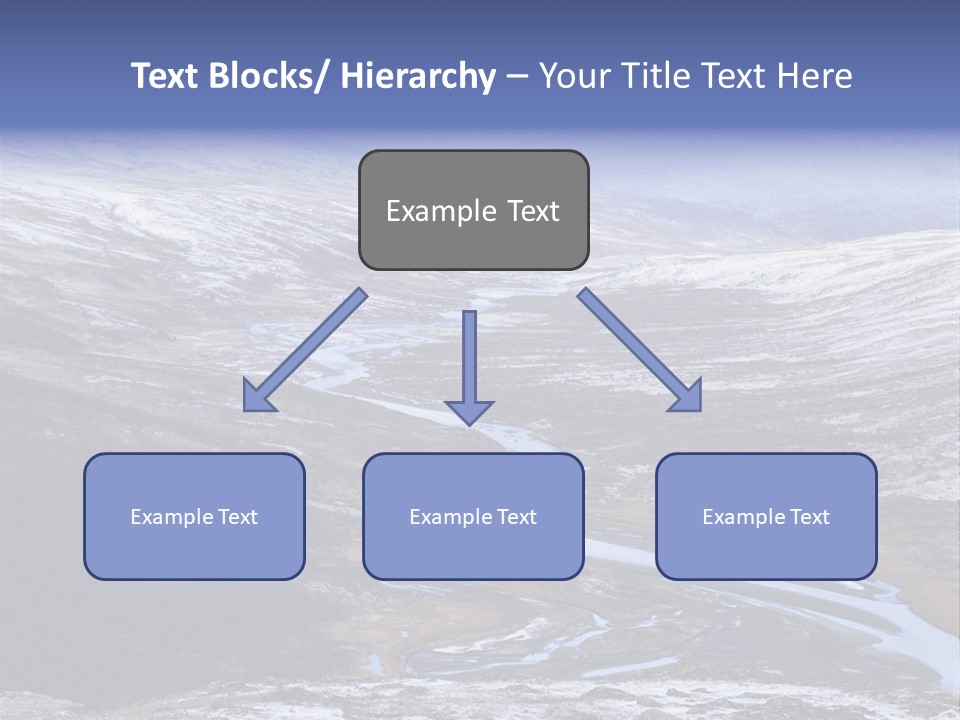 Text Blocks/ Hierarchy – Your Title Text Here

Example Text

Example Text

Example Text

Example Text